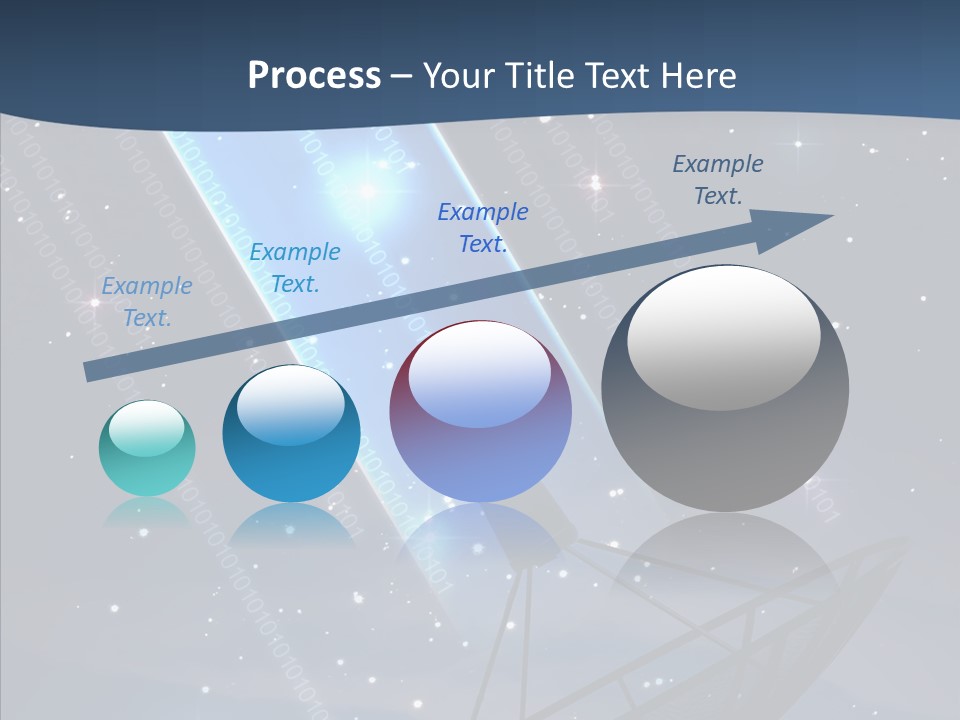 Process – Your Title Text Here

Example Text.

Example Text.

Example Text.

Example Text.